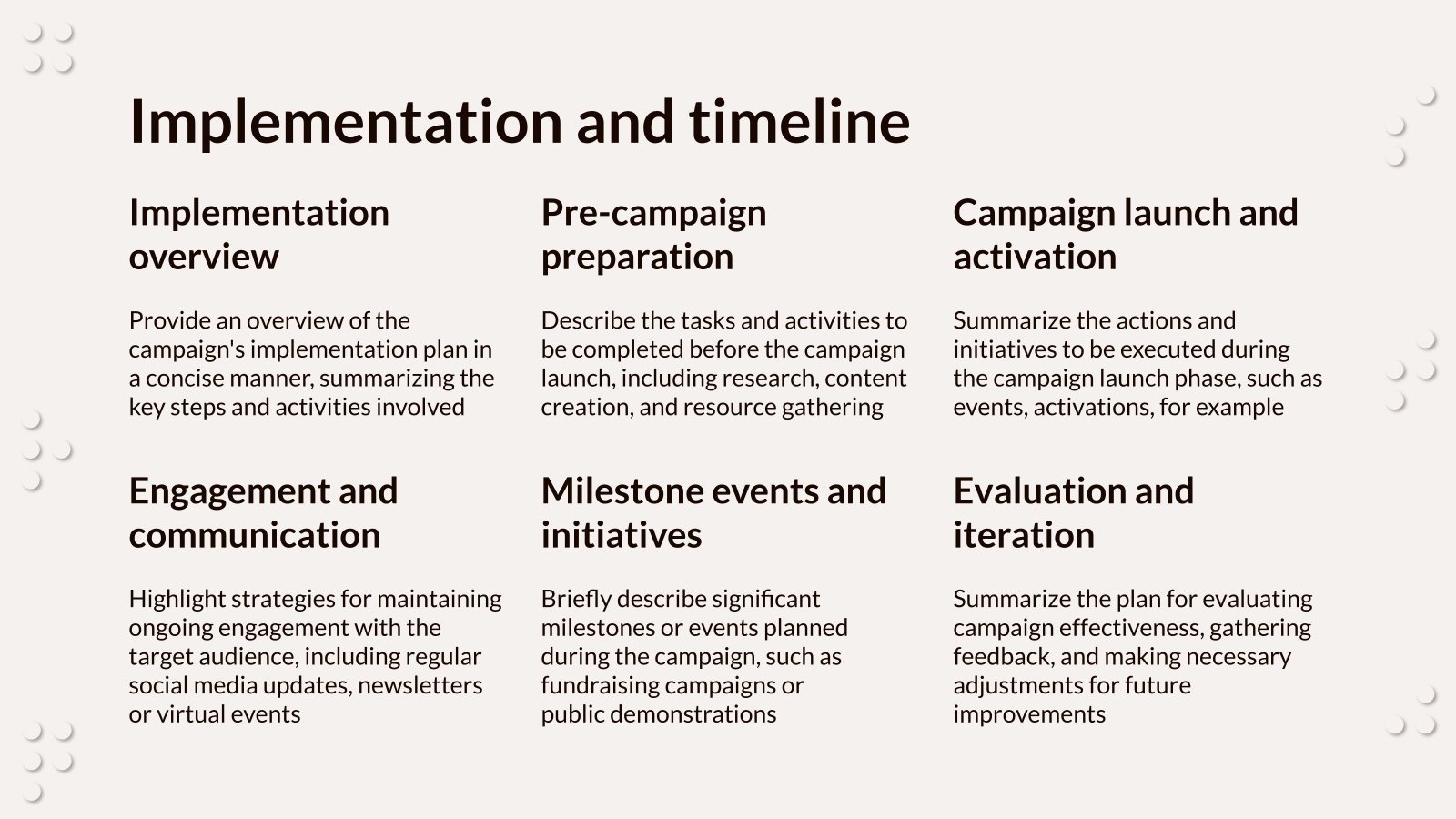 Implementation and timeline

Implementation overview

Provide an overview of the campaign's implementation plan in a concise manner, summarizing the key steps and activities involved

Pre-campaign preparation

Describe the tasks and activities to be completed before the campaign launch, including research, content creation, and resource gathering

Campaign launch and activation

Summarize the actions and initiatives to be executed during the campaign launch phase, such as events, activations, for example

Engagement and communication

Highlight strategies for maintaining ongoing engagement with the target audience, including regular social media updates, newsletters or virtual events

Milestone events and initiatives

Briefly describe significant milestones or events planned during the campaign, such as fundraising campaigns or public demonstrations

Evaluation and iteration

Summarize the plan for evaluating campaign effectiveness, gathering feedback, and making necessary adjustments for future improvements